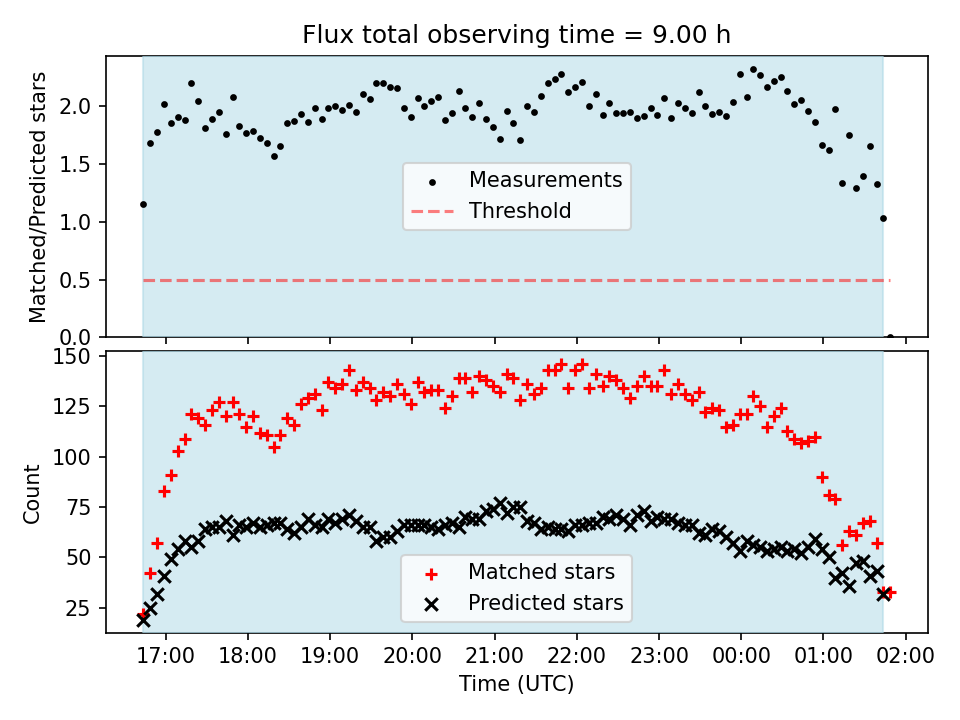 Flux total observing time = 9.00 h

Matched/Predicted stars

2.0
1.5
1.0
0.5
0.0

Measurements
Threshold

Count

150
125
100
75
50
25

Matched stars
Predicted stars

17:00 18:00 19:00 20:00 21:00 22:00 23:00 00:00 01:00 02:00

Time (UTC)